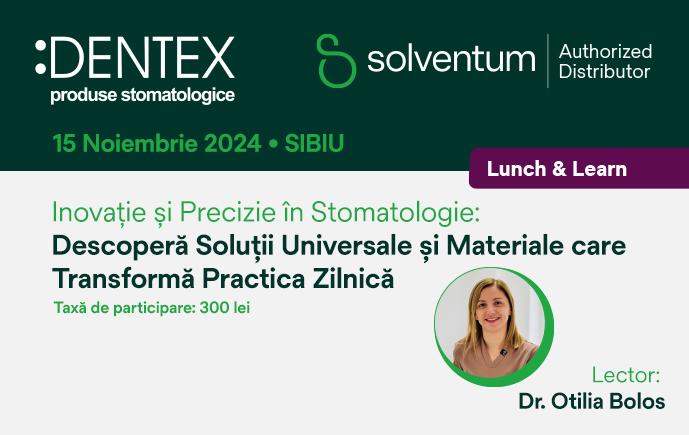 :DENTEX
produse stomatologice

solventum
Authorized
Distributor

15 Noiembrie 2024 • SIBIU

Lunch & Learn

Inovație și Precizie în Stomatologie:
Descoperă Soluții Universale și Materiale care Transformă Practica Zilnică

Taxă de participare: 300 lei

Lector:
Dr. Otilia Bolos